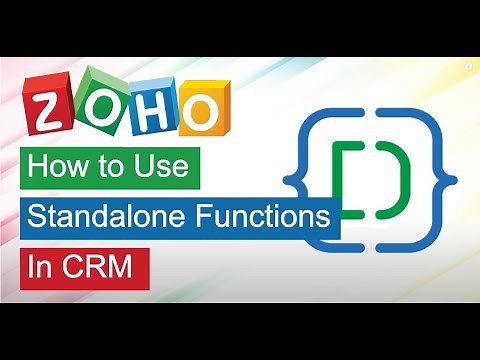 ZOHO

How to Use

Standalone Functions

In CRM